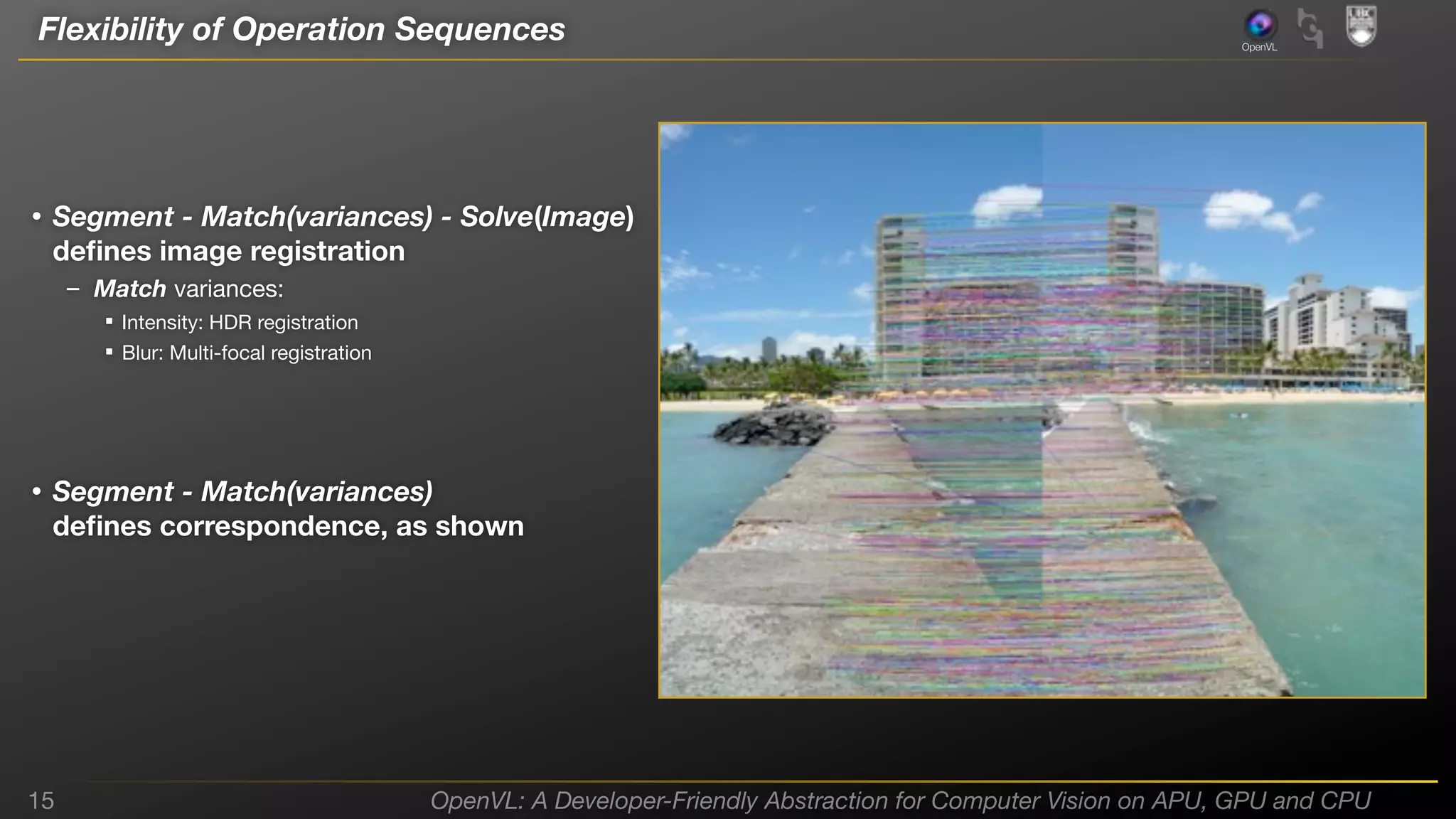 Flexibility of Operation Sequences

OpenVL

UBC

• Segment - Match(variances) - Solve(Image) defines image registration
  – Match variances:
    ▪ Intensity: HDR registration
    ▪ Blur: Multi-focal registration

• Segment - Match(variances) defines correspondence, as shown

15

OpenVL: A Developer-Friendly Abstraction for Computer Vision on APU, GPU and CPU